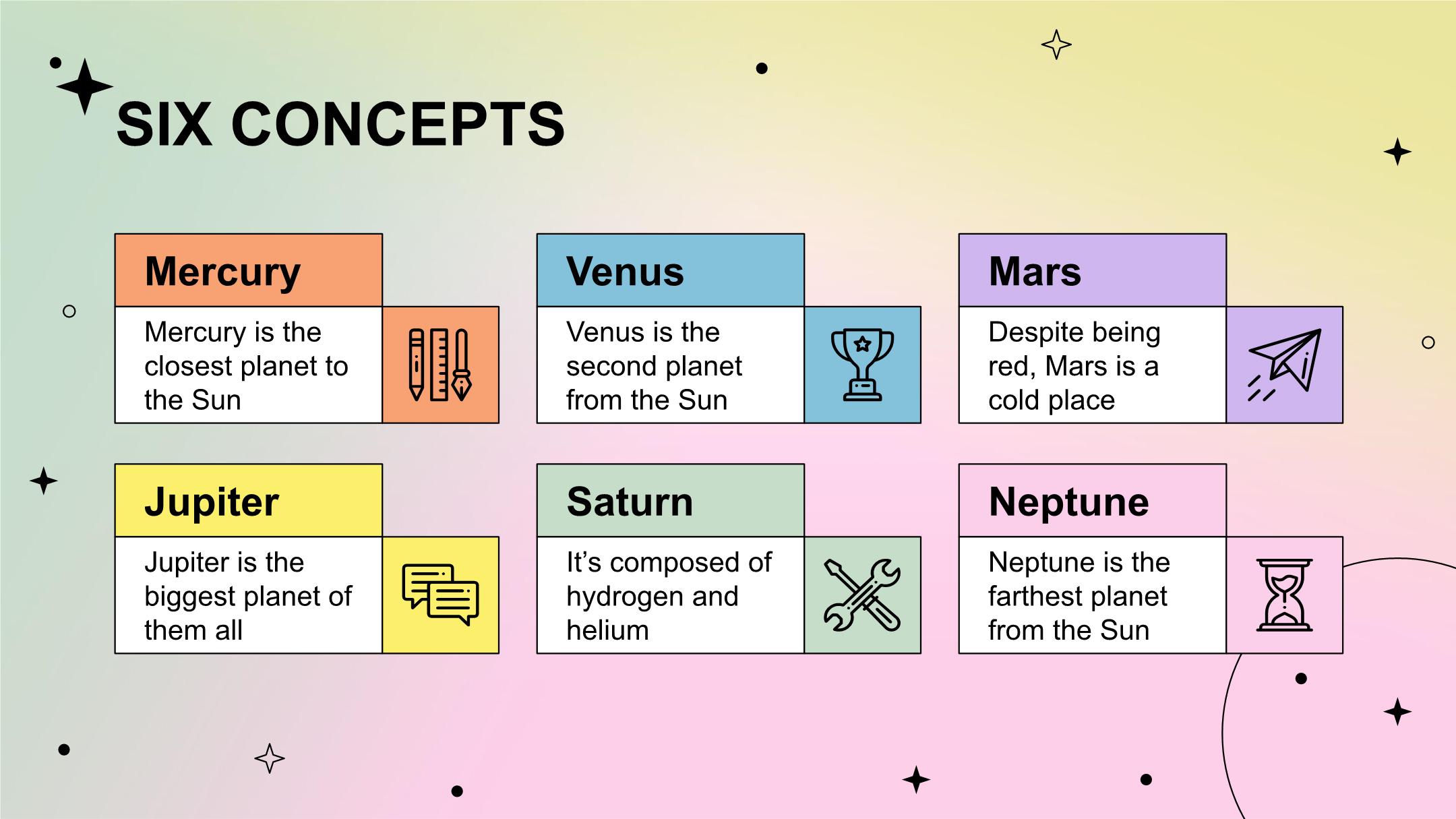 SIX CONCEPTS

Mercury

Mercury is the closest planet to the Sun

Venus

Venus is the second planet from the Sun

Mars

Despite being red, Mars is a cold place

Jupiter

Jupiter is the biggest planet of them all

Saturn

It's composed of hydrogen and helium

Neptune

Neptune is the farthest planet from the Sun